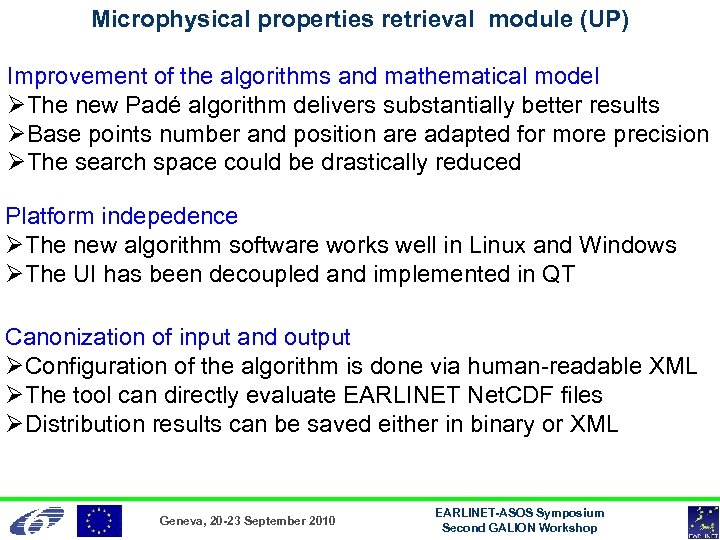 Microphysical properties retrieval module (UP)

Improvement of the algorithms and mathematical model
➢The new Padé algorithm delivers substantially better results
➢Base points number and position are adapted for more precision
➢The search space could be drastically reduced

Platform indepedence
➢The new algorithm software works well in Linux and Windows
➢The UI has been decoupled and implemented in QT

Canonization of input and output
➢Configuration of the algorithm is done via human-readable XML
➢The tool can directly evaluate EARLINET NetCDF files
➢Distribution results can be saved either in binary or XML

Geneva, 20-23 September 2010

EARLINET-ASOS Symposium
Second GALION Workshop

EARLINET